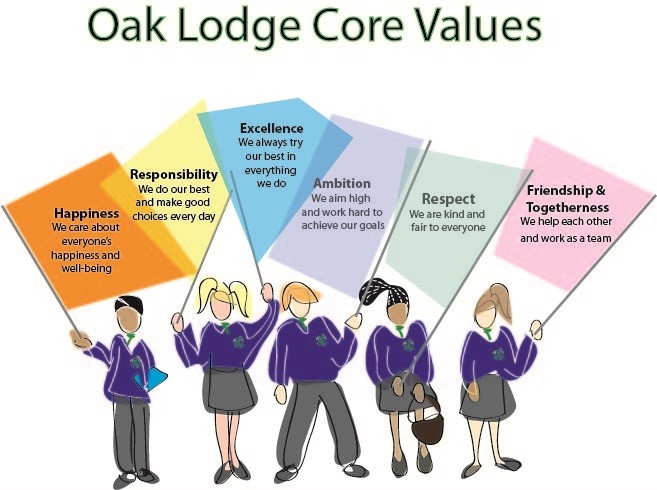 Oak Lodge Core Values

Happiness
We care about everyone's happiness and well-being

Responsibility
We do our best and make good choices every day

Excellence
We always try our best in everything we do

Ambition
We aim high and work hard to achieve our goals

Respect
We are kind and fair to everyone

Friendship & Togetherness
We help each other and work as a team